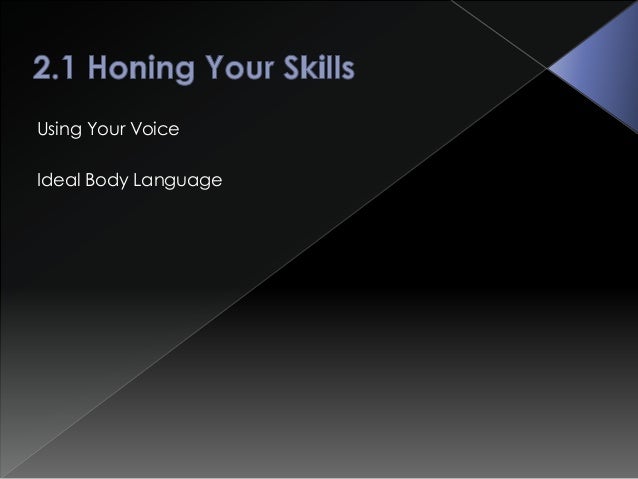 2.1 Honing Your Skills

Using Your Voice

Ideal Body Language